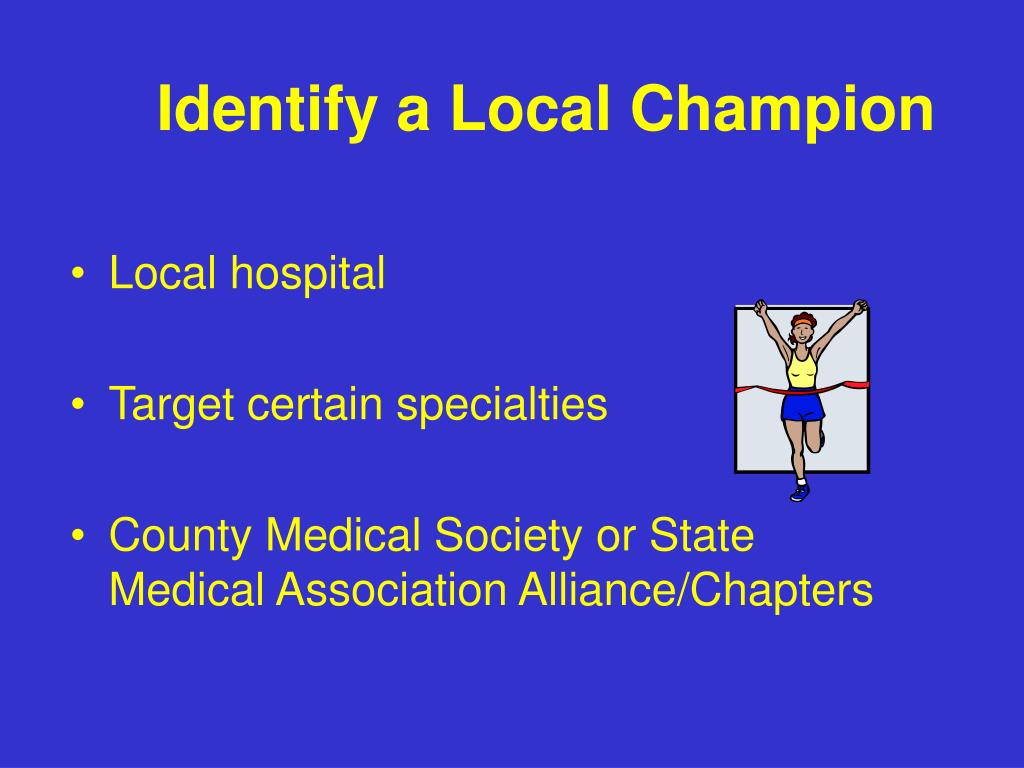 Identify a Local Champion

• Local hospital

• Target certain specialties

• County Medical Society or State Medical Association Alliance/Chapters